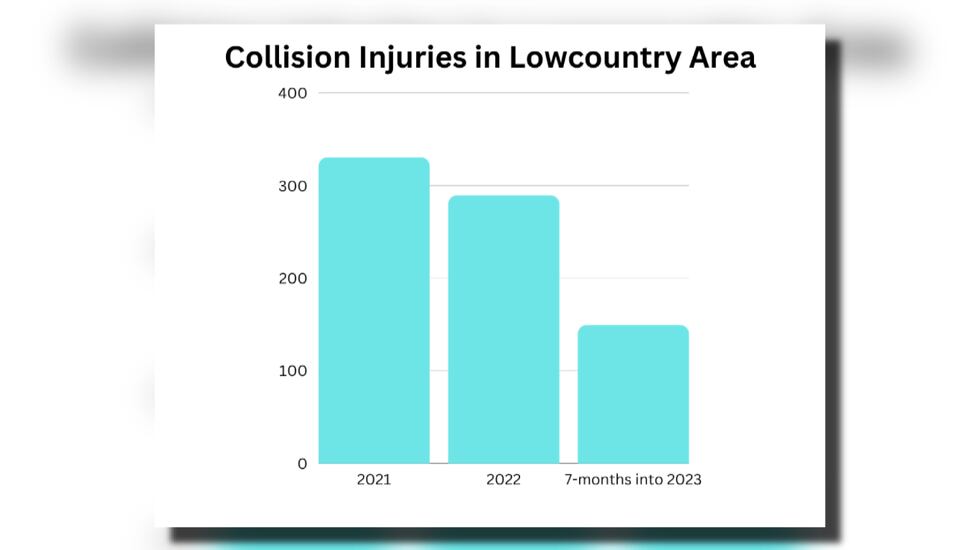 Collision Injuries in Lowcountry Area

400
300
200
100
0

2021
2022
7-months into 2023